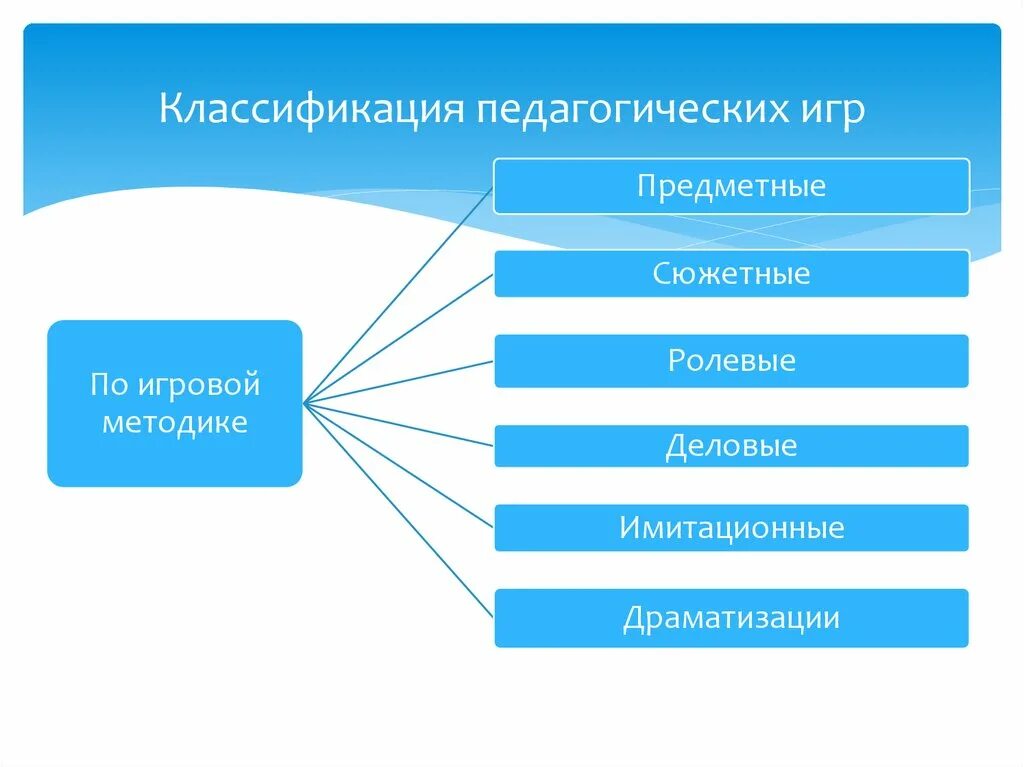 Классификация педагогических игр

По игровой методике

Предметные

Сюжетные

Ролевые

Деловые

Имитационные

Драматизации